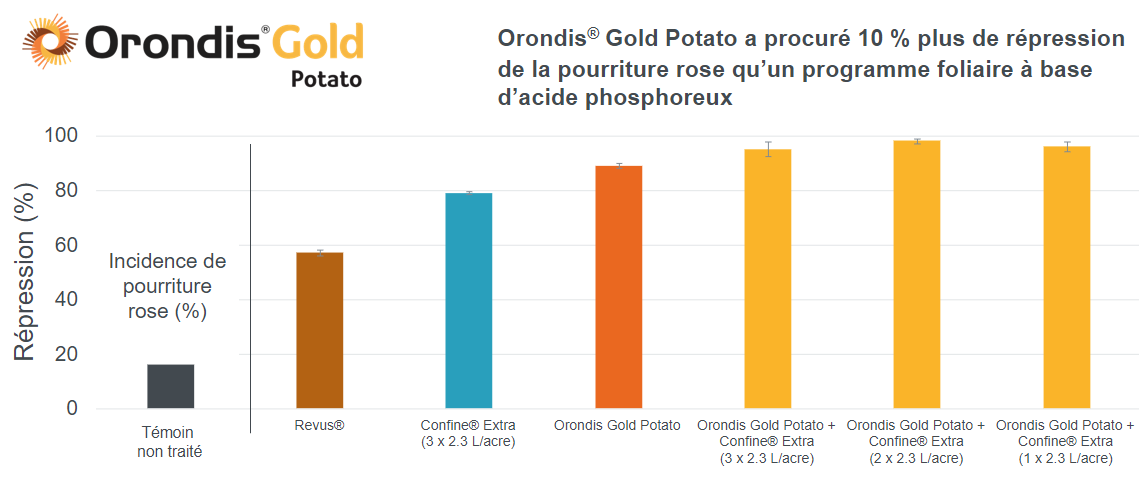 Orondis® Gold
Potato

Orondis® Gold Potato a procuré 10 % plus de répression de la pourriture rose qu'un programme foliaire à base d'acide phosphoreux

Répression (%)

100
80
60
40
20
0

Incidence de pourriture rose (%)

Témoin non traité

Revus®

Confine® Extra (3 x 2.3 L/acre)

Orondis Gold Potato

Orondis Gold Potato + Confine® Extra (3 x 2.3 L/acre)

Orondis Gold Potato + Confine® Extra (2 x 2.3 L/acre)

Orondis Gold Potato + Confine® Extra (1 x 2.3 L/acre)